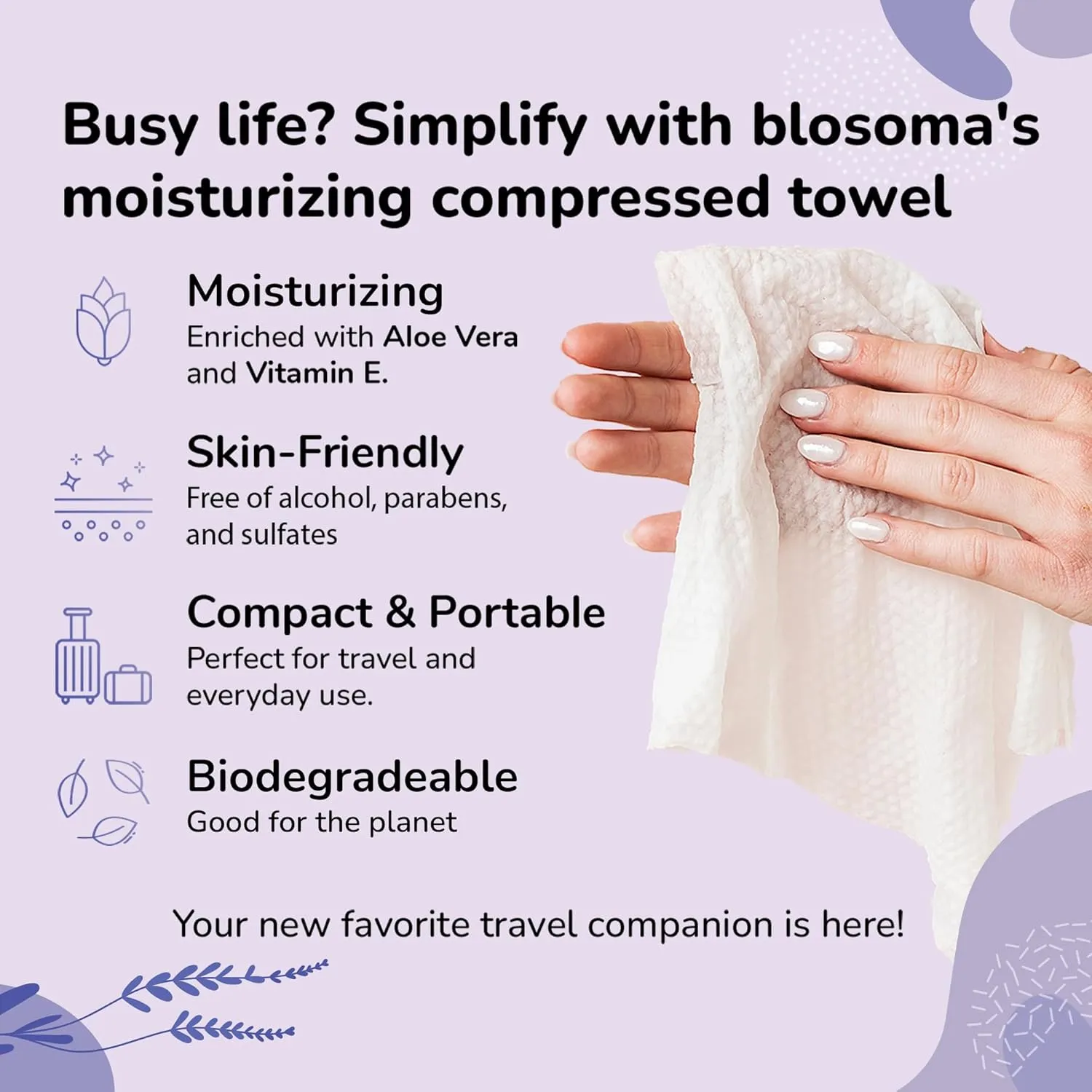 Busy life? Simplify with blosoma's moisturizing compressed towel

Moisturizing
Enriched with Aloe Vera and Vitamin E.

Skin-Friendly
Free of alcohol, parabens, and sulfates

Compact & Portable
Perfect for travel and everyday use.

Biodegradeable
Good for the planet

Your new favorite travel companion is here!